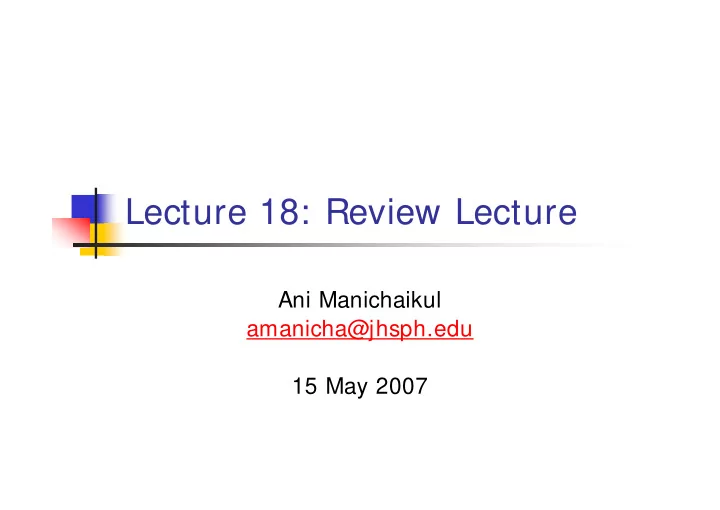 Lecture 18: Review Lecture

Ani Manichaikul
amanicha@jhsph.edu

15 May 2007